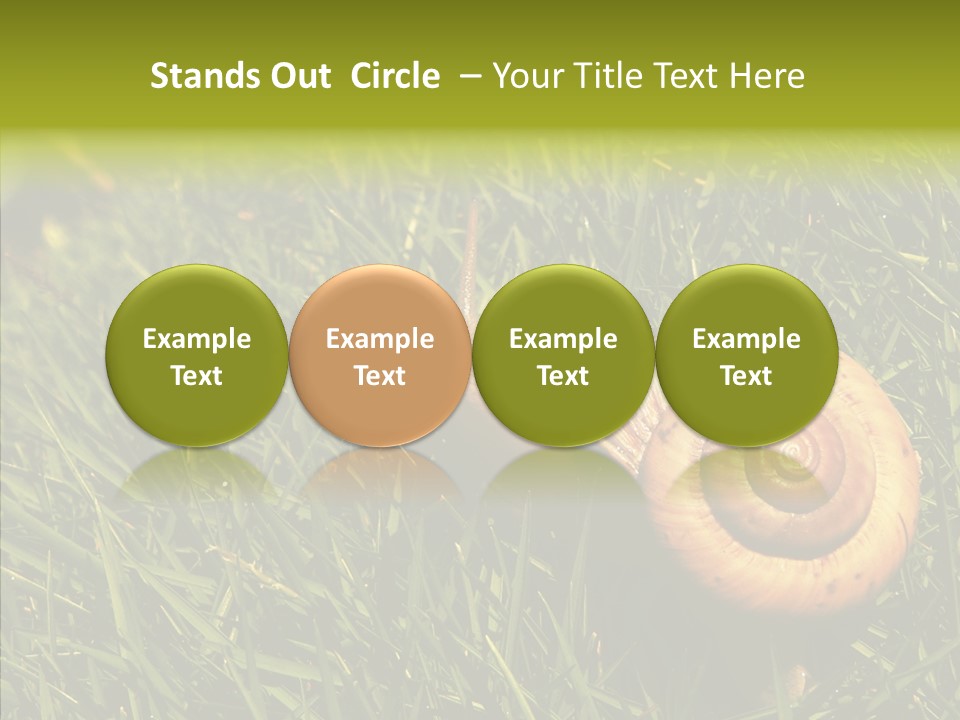 Stands Out Circle – Your Title Text Here

Example Text

Example Text

Example Text

Example Text